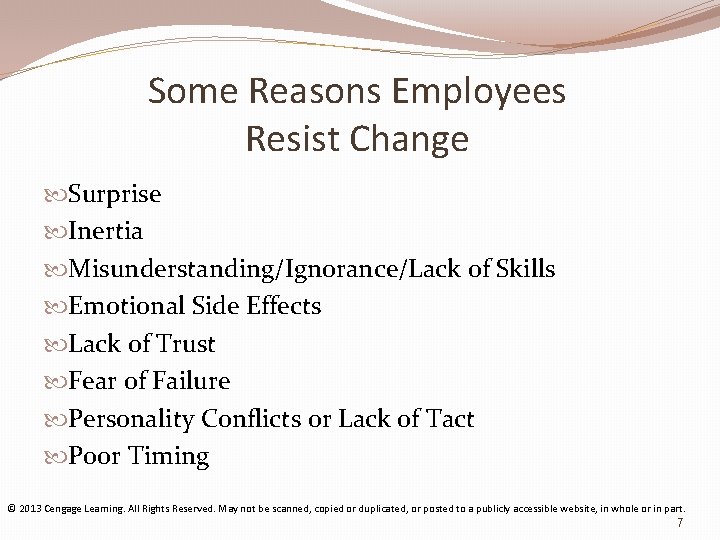 Some Reasons Employees Resist Change

Surprise
Inertia
Misunderstanding/Ignorance/Lack of Skills
Emotional Side Effects
Lack of Trust
Fear of Failure
Personality Conflicts or Lack of Tact
Poor Timing

© 2013 Cengage Learning. All Rights Reserved. May not be scanned, copied or duplicated, or posted to a publicly accessible website, in whole or in part.
7